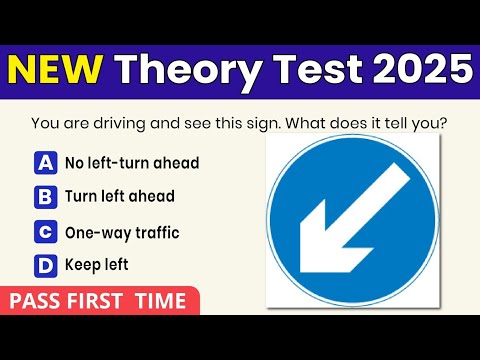 NEW Theory Test 2025

You are driving and see this sign. What does it tell you?

A No left-turn ahead

B Turn left ahead

C One-way traffic

D Keep left

PASS FIRST TIME